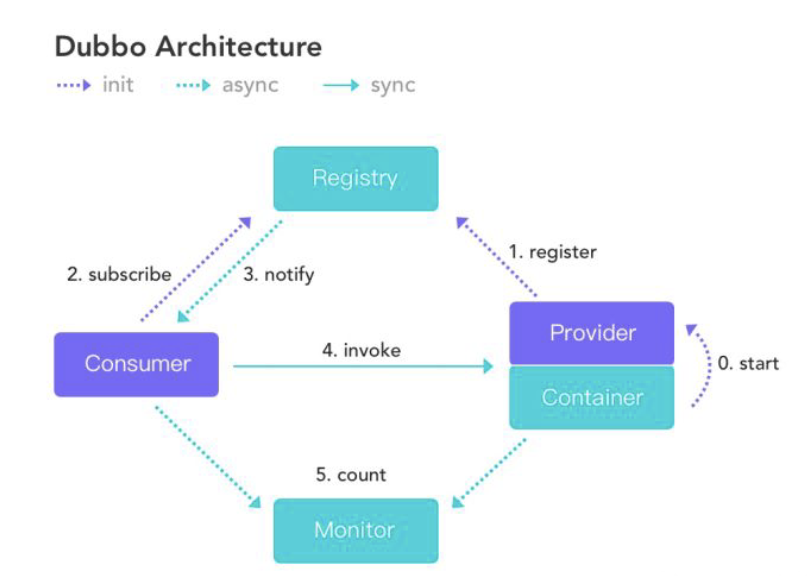 Dubbo Architecture

init async sync

Registry

2. subscribe

3. notify

1. register

Consumer

4. invoke

Provider

Container

0. start

5. count

Monitor